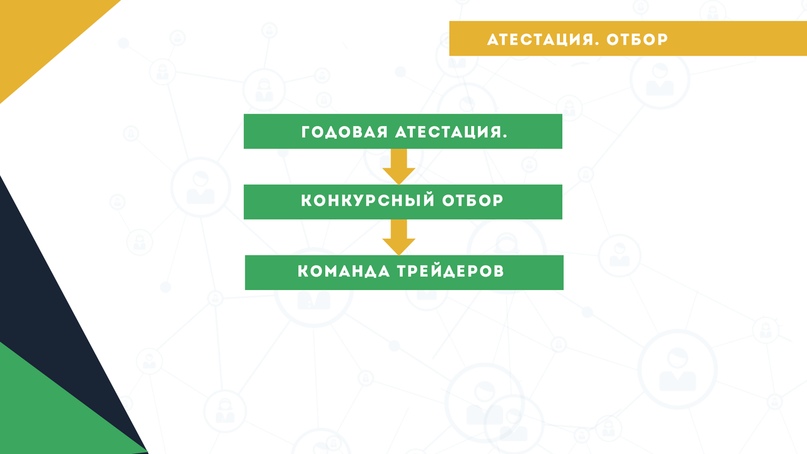 АТЕСТАЦИЯ. ОТБОР

ГОДОВАЯ АТЕСТАЦИЯ.

КОНКУРСНЫЙ ОТБОР

КОМАНДА ТРЕЙДЕРОВ